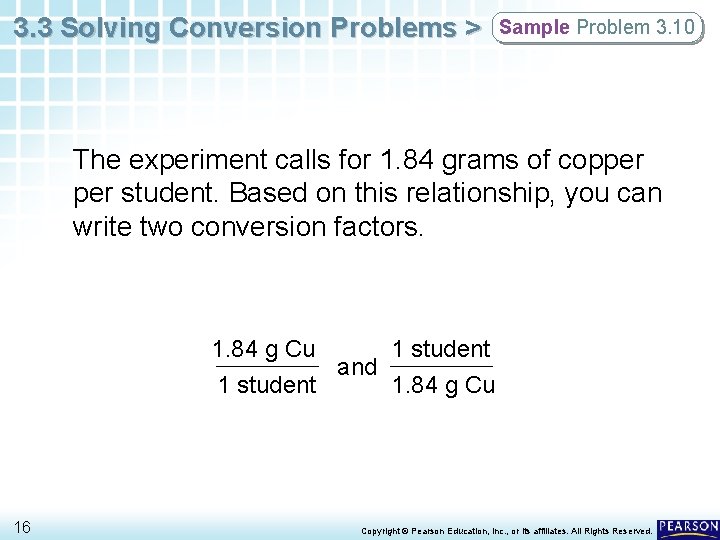 3.3 Solving Conversion Problems > Sample Problem 3.10

The experiment calls for 1.84 grams of copper per student. Based on this relationship, you can write two conversion factors.

$\frac{1.84 \text{ g Cu}}{1 \text{ student}}$ and $\frac{1 \text{ student}}{1.84 \text{ g Cu}}$

16

Copyright © Pearson Education, Inc., or its affiliates. All Rights Reserved.

PEARSON